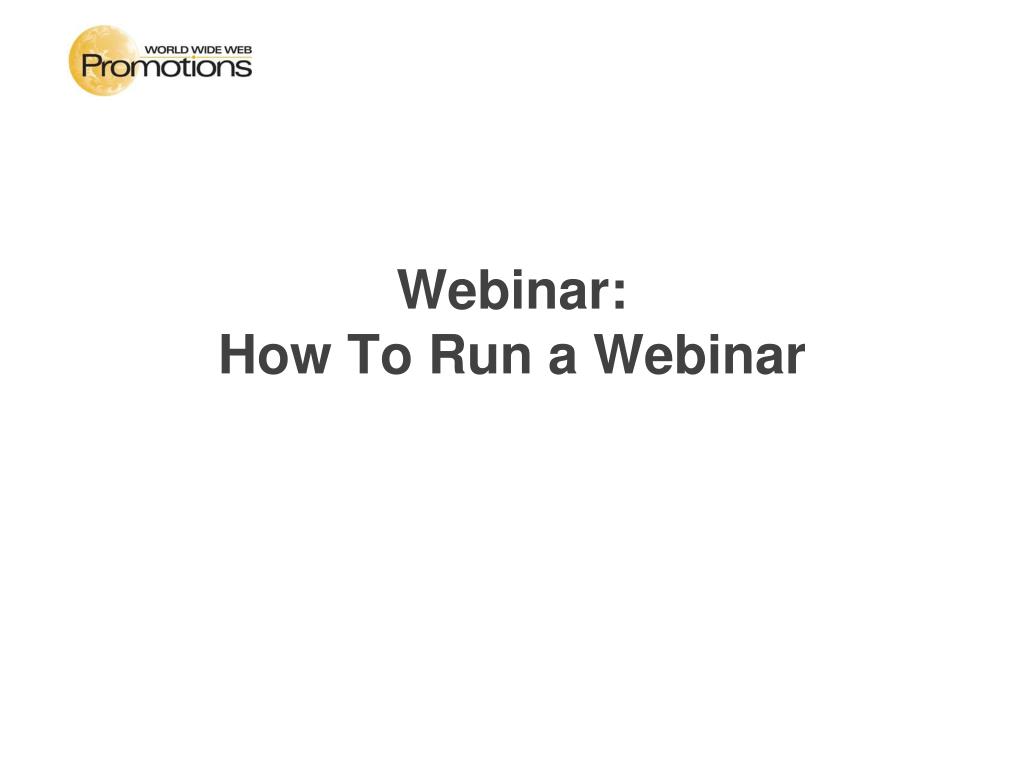 WORLD WIDE WEB
Promotions

Webinar:
How To Run a Webinar